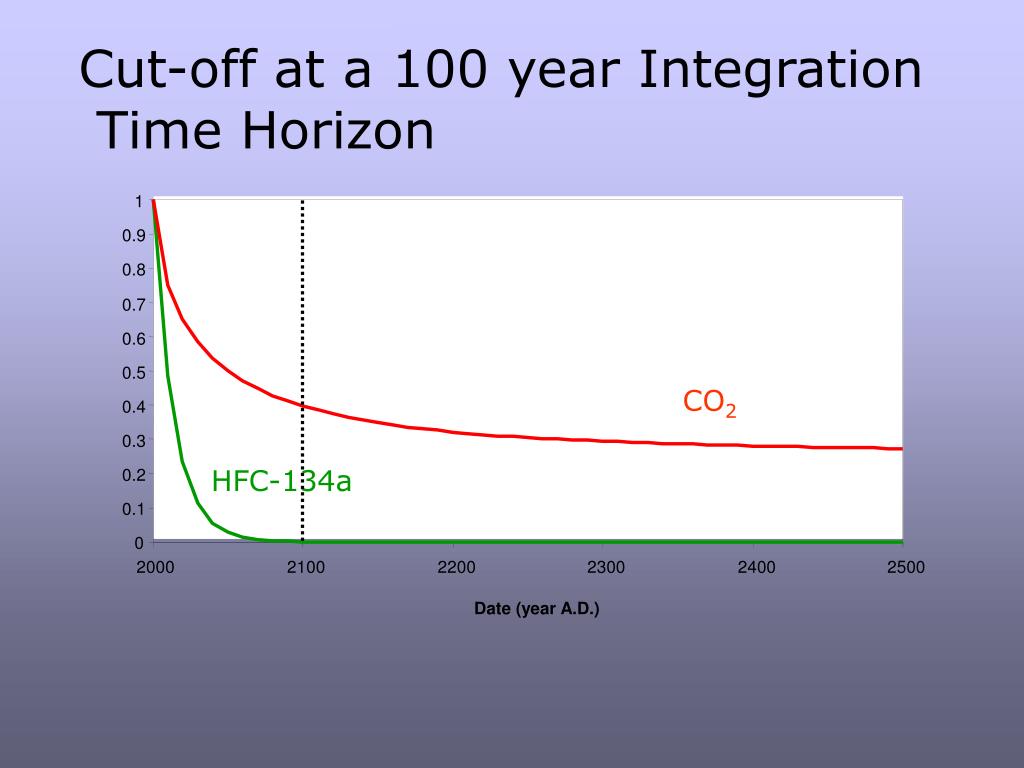 Cut-off at a 100 year Integration Time Horizon

1
0.9
0.8
0.7
0.6
0.5
0.4
0.3
0.2
0.1
0

$CO_2$

HFC-134a

2000 2100 2200 2300 2400 2500

Date (year A.D.)